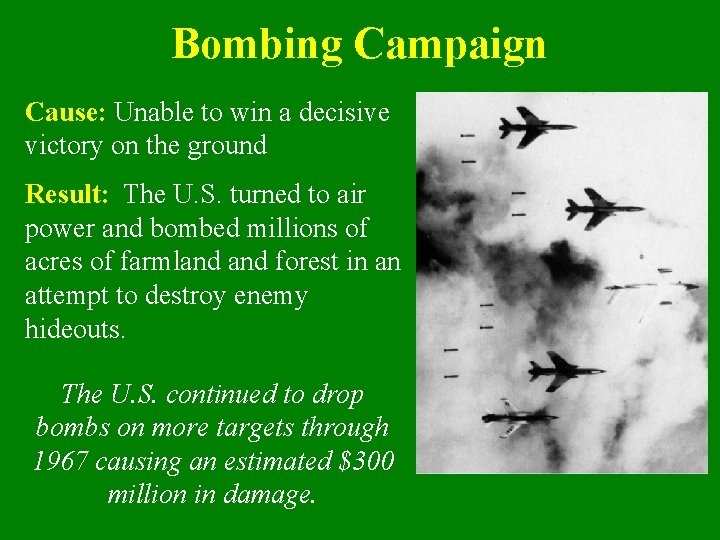 Bombing Campaign

Cause: Unable to win a decisive victory on the ground

Result: The U.S. turned to air power and bombed millions of acres of farmland and forest in an attempt to destroy enemy hideouts.

The U.S. continued to drop bombs on more targets through 1967 causing an estimated \$300 million in damage.